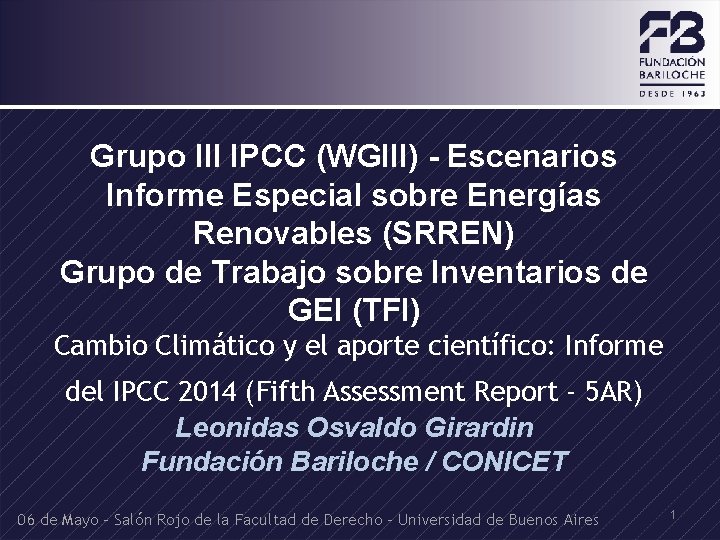 FB
FUNDACIÓN
BARILOCHE
DESDE 1963

Grupo III IPCC (WGIII) - Escenarios
Informe Especial sobre Energías Renovables (SRREN)
Grupo de Trabajo sobre Inventarios de GEI (TFI)

Cambio Climático y el aporte científico: Informe del IPCC 2014 (Fifth Assessment Report - 5AR)

Leonidas Osvaldo Girardin
Fundación Bariloche / CONICET

06 de Mayo - Salón Rojo de la Facultad de Derecho - Universidad de Buenos Aires

1